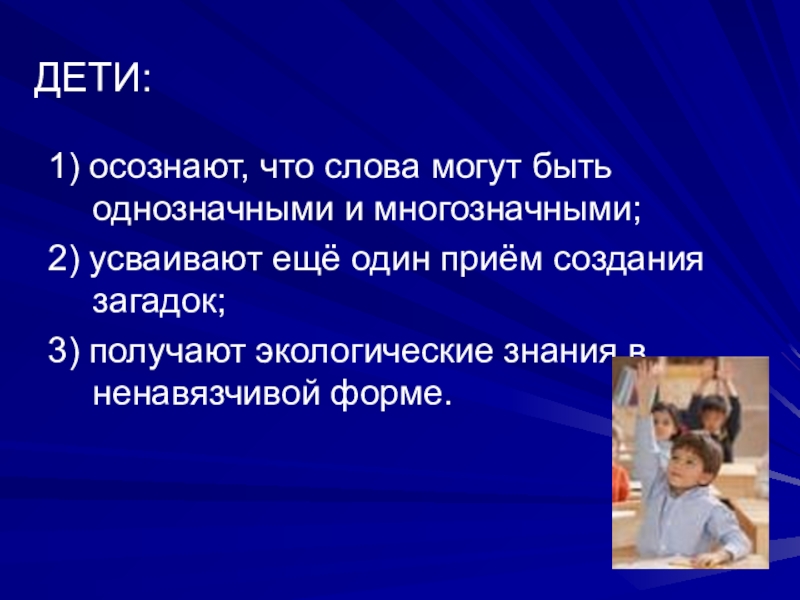 ДЕТИ:

1) осознают, что слова могут быть однозначными и многозначными;

2) усваивают ещё один приём создания загадок;

3) получают экологические знания в ненавязчивой форме.